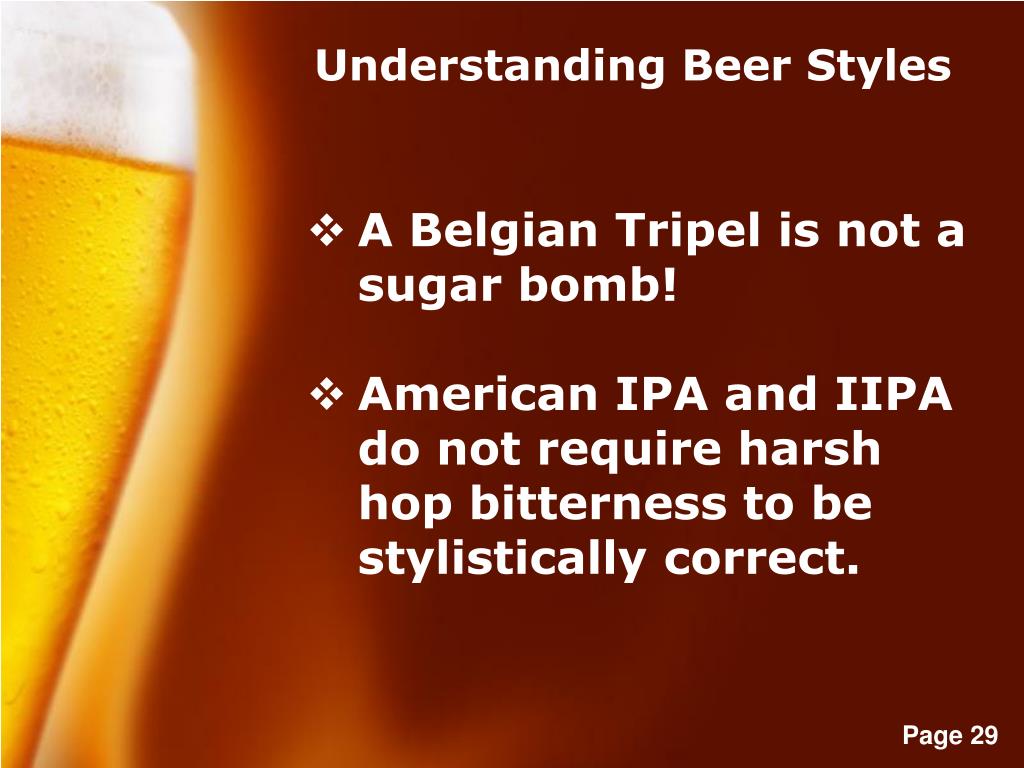 Understanding Beer Styles

❖ A Belgian Tripel is not a sugar bomb!

❖ American IPA and IIPA do not require harsh hop bitterness to be stylistically correct.

Page 29